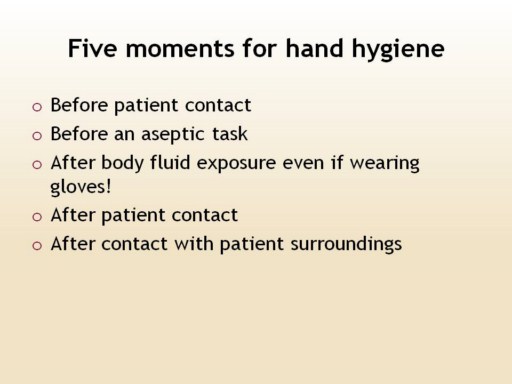 Five moments for hand hygiene

- Before patient contact
- Before an aseptic task
- After body fluid exposure even if wearing gloves!
- After patient contact
- After contact with patient surroundings